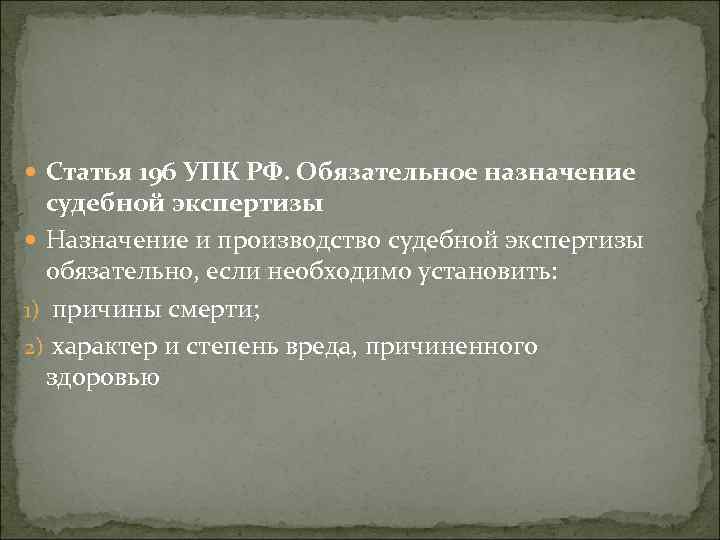 Статья 196 УПК РФ. Обязательное назначение судебной экспертизы

Назначение и производство судебной экспертизы обязательно, если необходимо установить:

1) причины смерти;

2) характер и степень вреда, причиненного здоровью